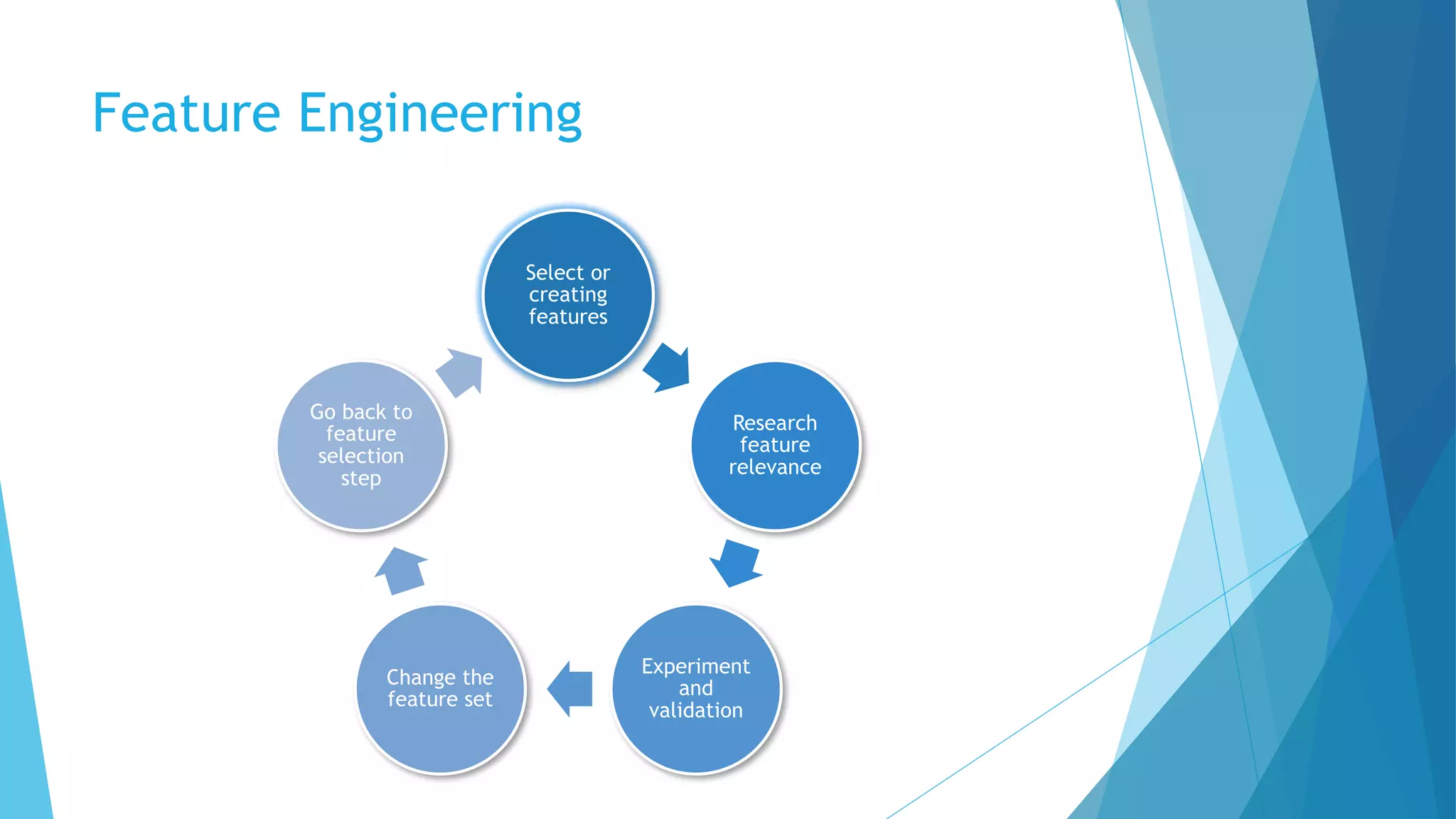 Feature Engineering

Select or creating features

Research feature relevance

Experiment and validation

Change the feature set

Go back to feature selection step